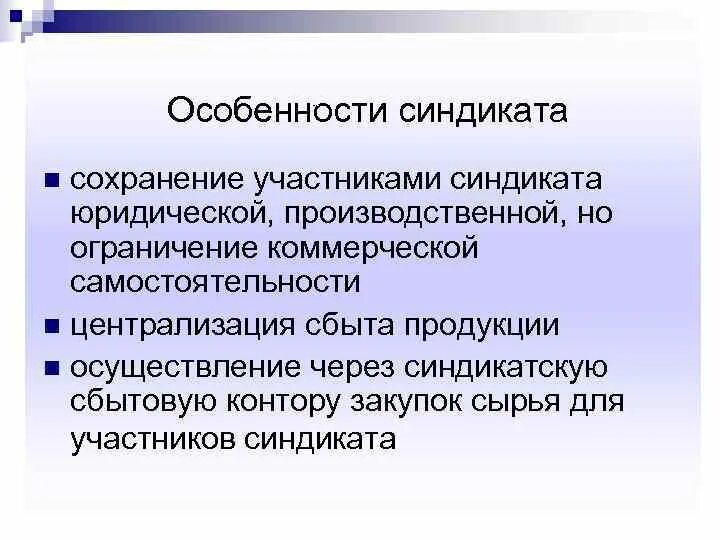 Особенности синдиката

■ сохранение участниками синдиката юридической, производственной, но ограничение коммерческой самостоятельности

■ централизация сбыта продукции

■ осуществление через синдикатскую сбытовую контору закупок сырья для участников синдиката